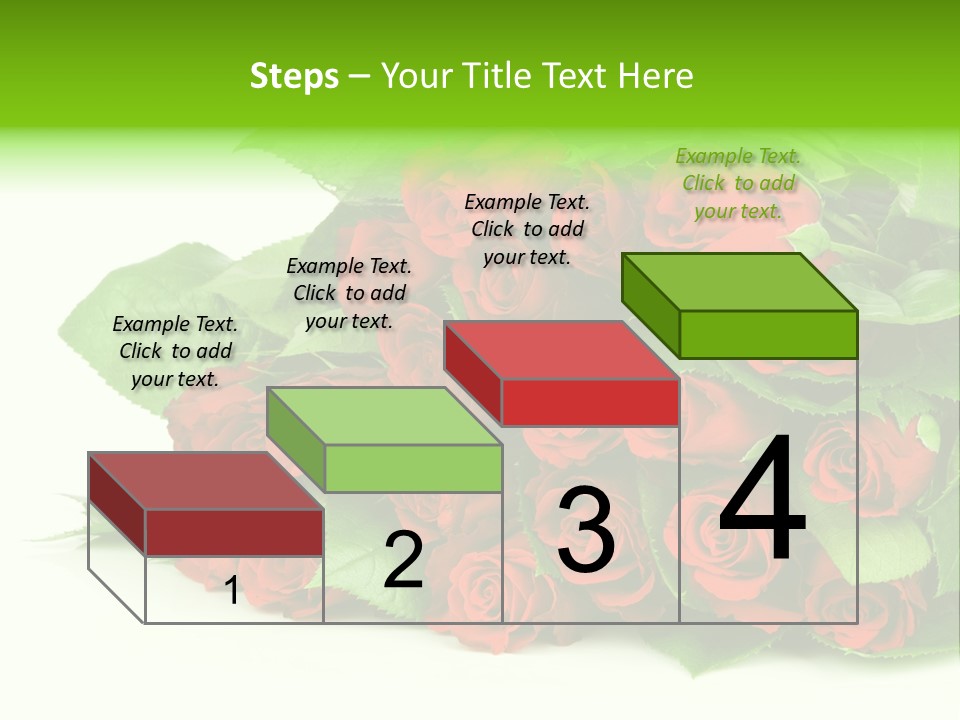 Steps – Your Title Text Here

Example Text. Click to add your text.

Example Text. Click to add your text.

Example Text. Click to add your text.

Example Text. Click to add your text.

1

2

3

4